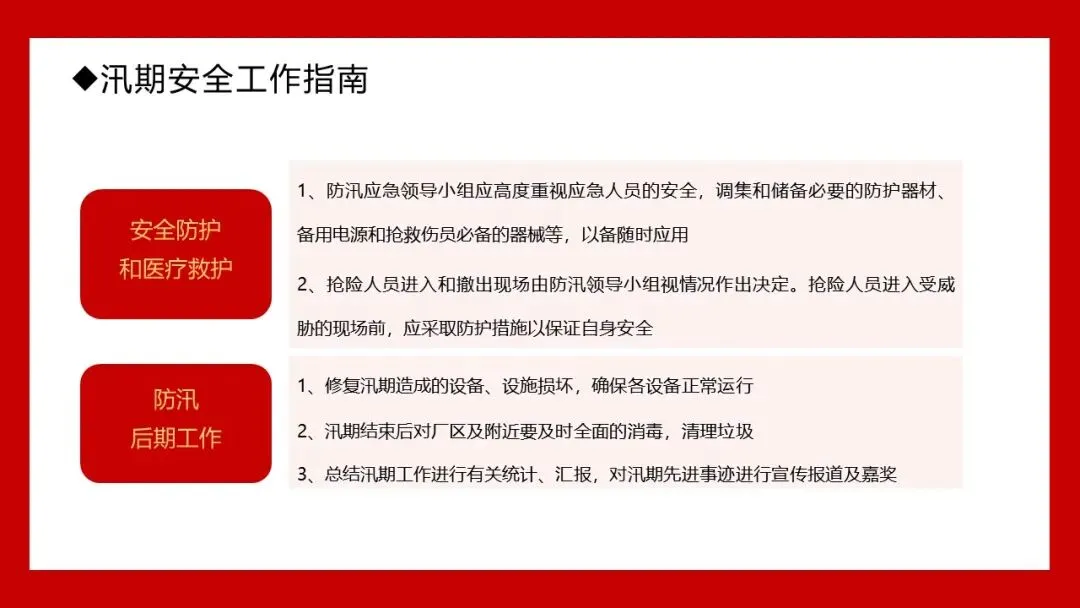 ◆汛期安全工作指南

安全防护
和医疗救护

1、防汛应急领导小组应高度重视应急人员的安全，调集和储备必要的防护器材、备用电源和抢救伤员必备的器械等，以备随时应用

2、抢险人员进入和撤出现场由防汛领导小组视情况作出决定。抢险人员进入受威胁的现场前，应采取防护措施以保证自身安全

防汛
后期工作

1、修复汛期造成的设备、设施损坏，确保各设备正常运行

2、汛期结束后对厂区及附近要及时全面的消毒，清理垃圾

3、总结汛期工作进行有关统计、汇报，对汛期先进事迹进行宣传报道及嘉奖